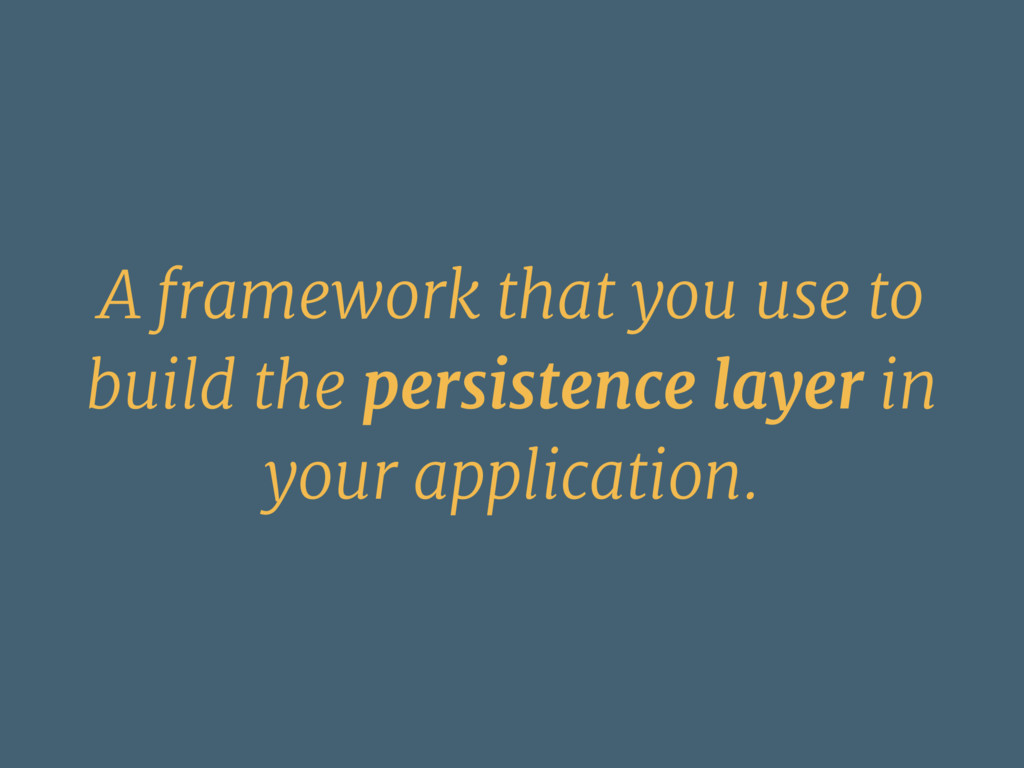 A framework that you use to build the persistence layer in your application.